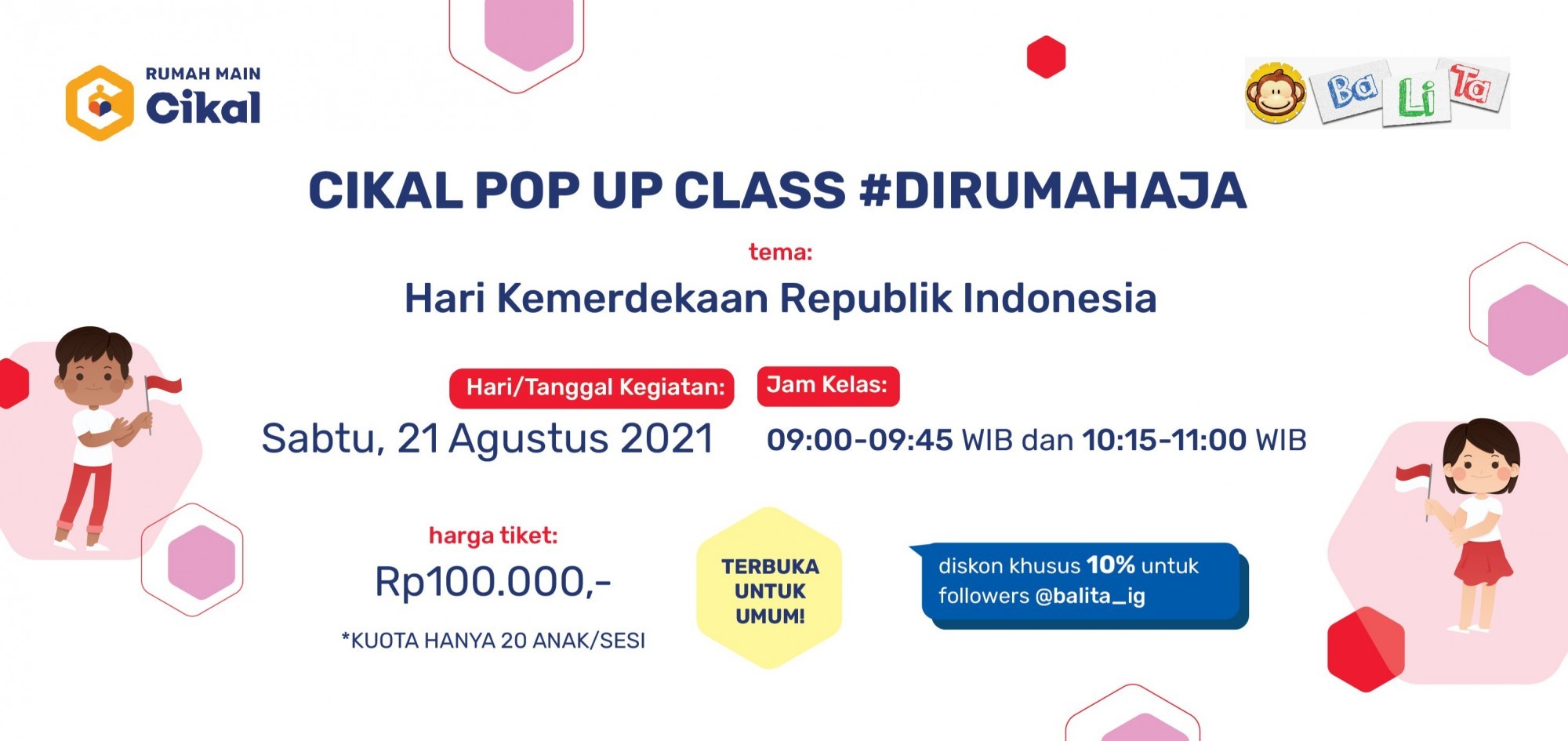 RUMAH MAIN
Cikal

Ba Li Ta

CIKAL POP UP CLASS #DIRUMAHAJA

tema:

Hari Kemerdekaan Republik Indonesia

Hari/Tanggal Kegiatan:

Sabtu, 21 Agustus 2021

Jam Kelas:

09:00-09:45 WIB dan 10:15-11:00 WIB

harga tiket:

Rp100.000,-

*KUOTA HANYA 20 ANAK/SESI

TERBUKA UNTUK UMUM!

diskon khusus 10% untuk followers @balita_ig